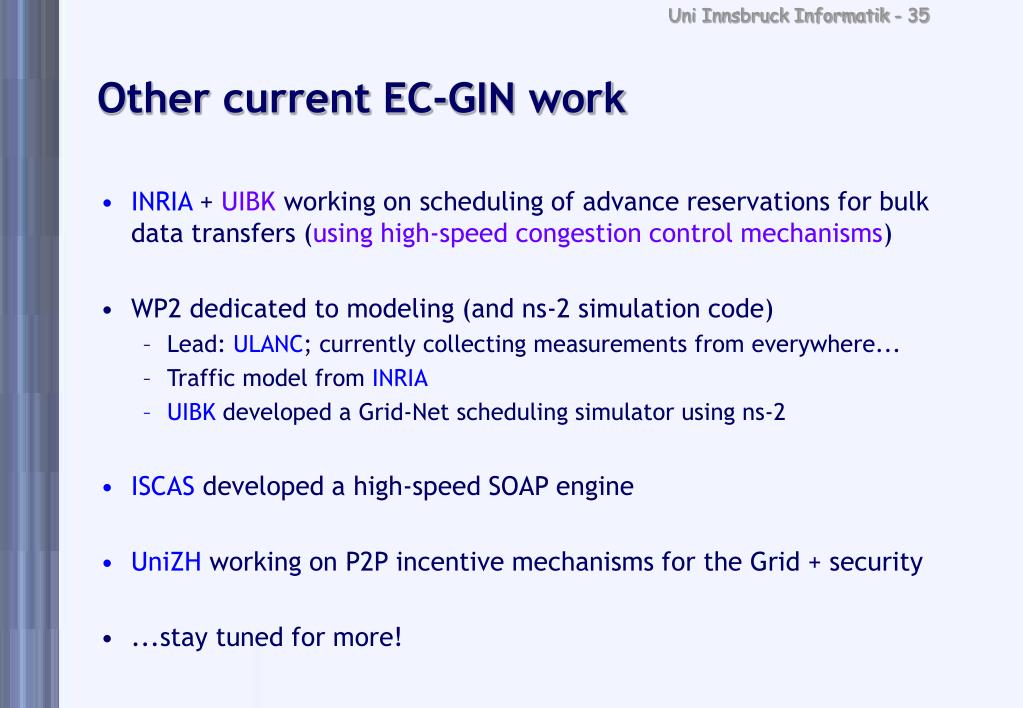 Uni Innsbruck Informatik - 35

Other current EC-GIN work

• INRIA + UIBK working on scheduling of advance reservations for bulk data transfers (using high-speed congestion control mechanisms)

• WP2 dedicated to modeling (and ns-2 simulation code)
– Lead: ULANC; currently collecting measurements from everywhere...
– Traffic model from INRIA
– UIBK developed a Grid-Net scheduling simulator using ns-2

• ISCAS developed a high-speed SOAP engine

• UniZH working on P2P incentive mechanisms for the Grid + security

• ...stay tuned for more!